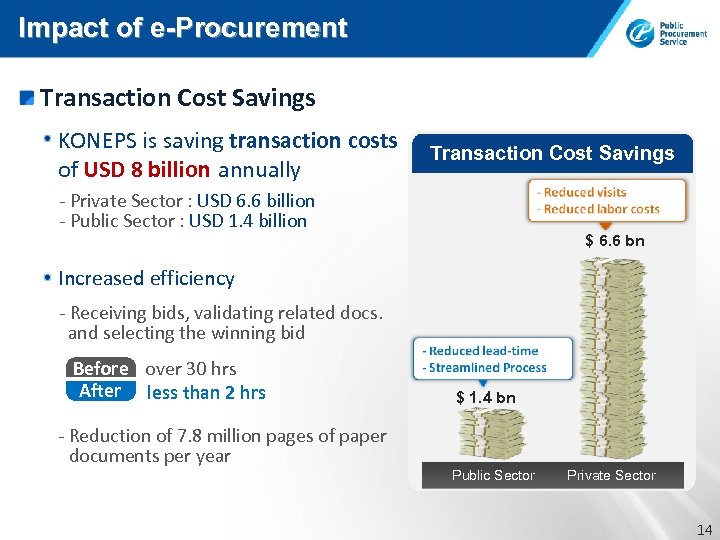 Impact of e-Procurement

Public Procurement Service

Transaction Cost Savings

• KONEPS is saving transaction costs of USD 8 billion annually

- Private Sector : USD 6.6 billion
- Public Sector : USD 1.4 billion

• Increased efficiency

- Receiving bids, validating related docs. and selecting the winning bid

Before over 30 hrs
After less than 2 hrs

- Reduction of 7.8 million pages of paper documents per year

Transaction Cost Savings

- Reduced visits
- Reduced labor costs

$ 6.6 bn

- Reduced lead-time
- Streamlined Process

$ 1.4 bn

Public Sector Private Sector

14